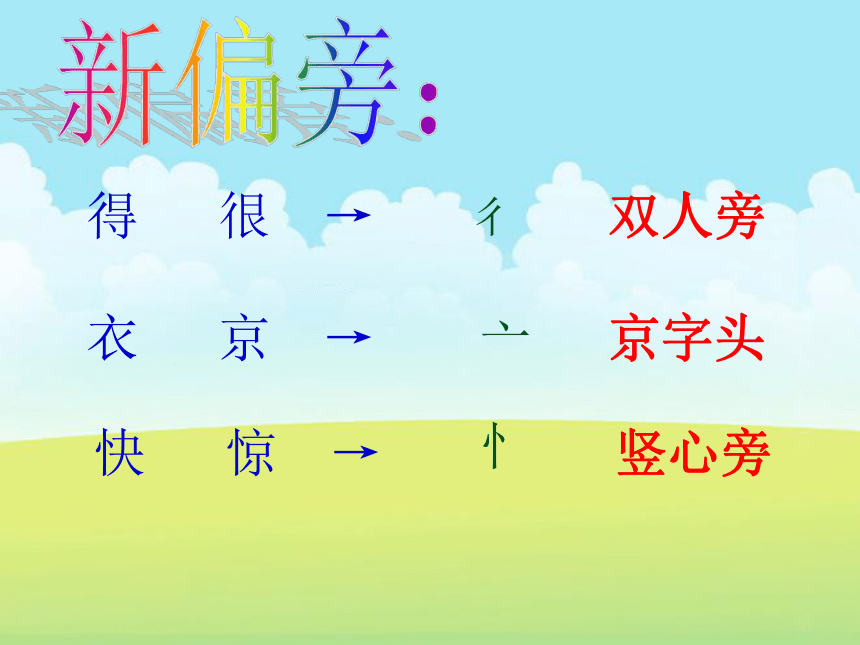 新偏旁：

得 很 → 彳 双人旁

衣 京 → 亠 京字头

快 惊 → 忄 竖心旁